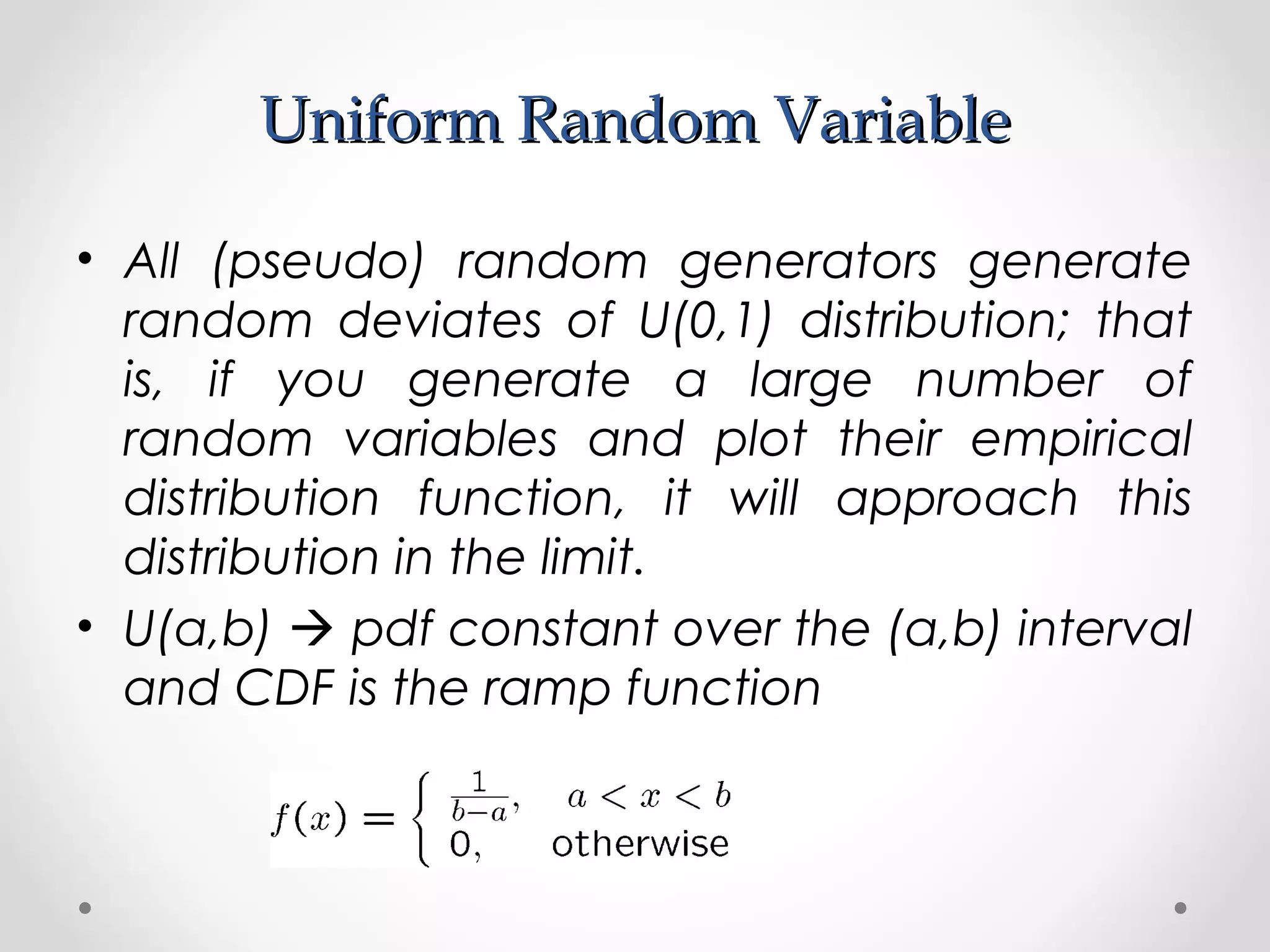 Uniform Random Variable

• All (pseudo) random generators generate random deviates of U(0,1) distribution; that is, if you generate a large number of random variables and plot their empirical distribution function, it will approach this distribution in the limit.

• U(a,b) → pdf constant over the (a,b) interval and CDF is the ramp function

$f(x) = \begin{cases} \frac{1}{b-a}, & a < x < b \\ 0, & \text{otherwise} \end{cases}$